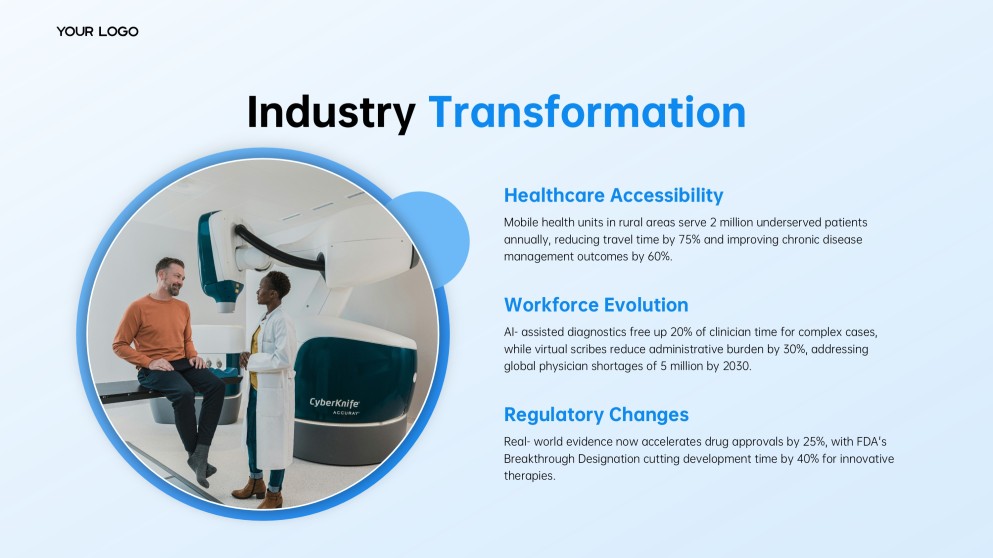 YOUR LOGO

Industry Transformation

CyberKnife
ACCURAY

Healthcare Accessibility

Mobile health units in rural areas serve 2 million underserved patients annually, reducing travel time by 75% and improving chronic disease management outcomes by 60%.

Workforce Evolution

AI- assisted diagnostics free up 20% of clinician time for complex cases, while virtual scribes reduce administrative burden by 30%, addressing global physician shortages of 5 million by 2030.

Regulatory Changes

Real- world evidence now accelerates drug approvals by 25%, with FDA's Breakthrough Designation cutting development time by 40% for innovative therapies.